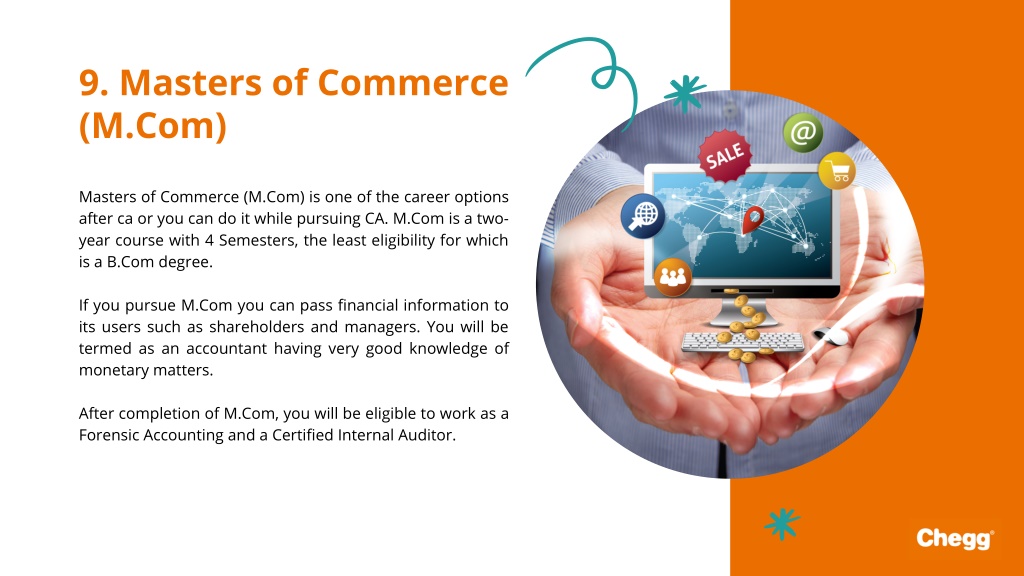 9. Masters of Commerce (M.Com)

Masters of Commerce (M.Com) is one of the career options after ca or you can do it while pursuing CA. M.Com is a two-year course with 4 Semesters, the least eligibility for which is a B.Com degree.

If you pursue M.Com you can pass financial information to its users such as shareholders and managers. You will be termed as an accountant having very good knowledge of monetary matters.

After completion of M.Com, you will be eligible to work as a Forensic Accounting and a Certified Internal Auditor.

SALE

@

Chegg